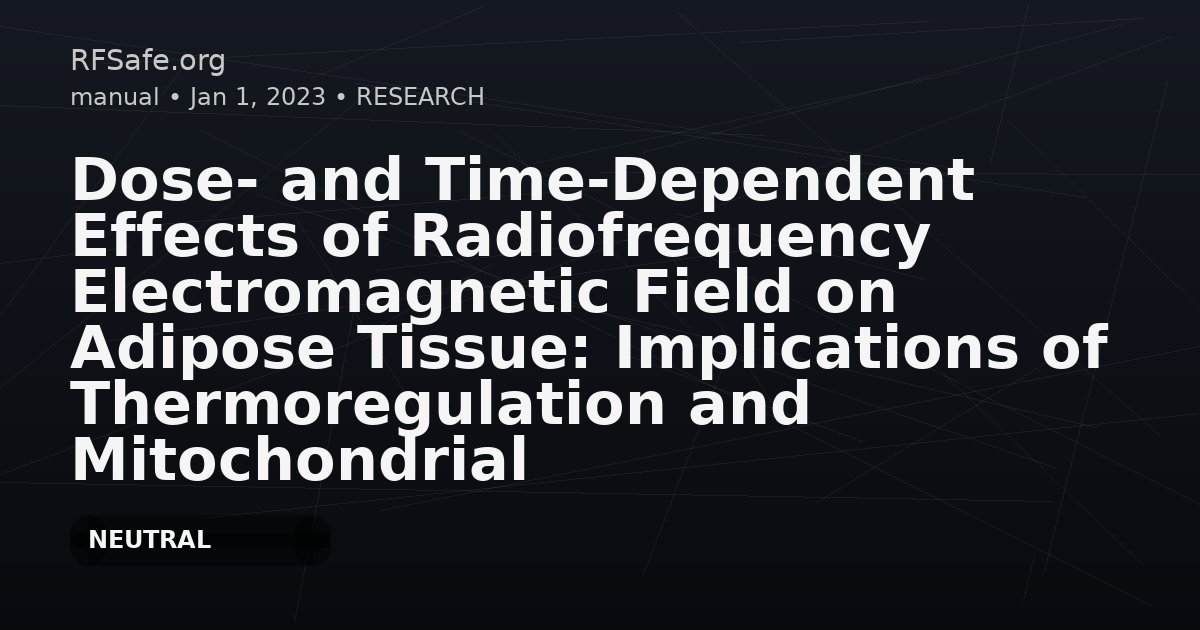 RFSafe.org
manual • Jan 1, 2023 • RESEARCH

Dose- and Time-Dependent Effects of Radiofrequency Electromagnetic Field on Adipose Tissue: Implications of Thermoregulation and Mitochondrial

NEUTRAL